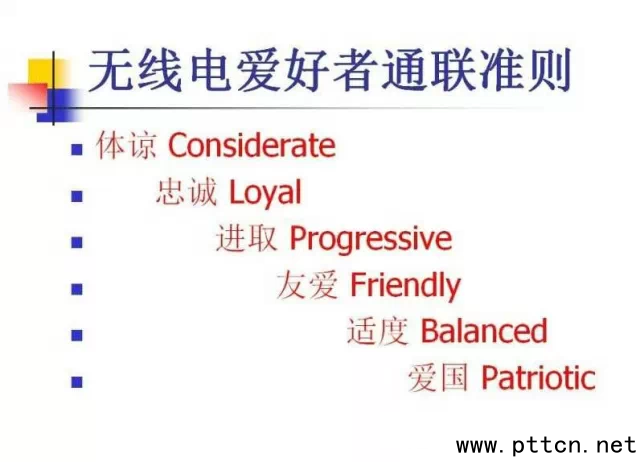 无线电爱好者通联准则

- 体谅 Considerate
- 忠诚 Loyal
- 进取 Progressive
- 友爱 Friendly
- 适度 Balanced
- 爱国 Patriotic

www.pttcn.net